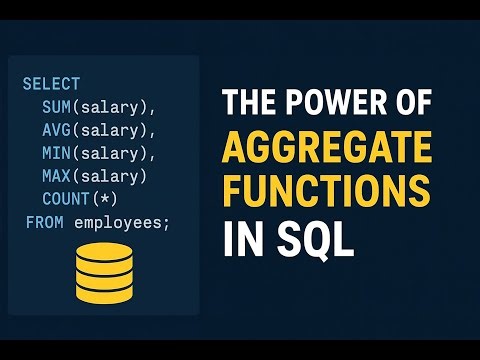 SELECT
SUM(salary),
AVG(salary),
MIN(salary),
MAX(salary)
COUNT(*)
FROM employees;

THE POWER OF
AGGREGATE
FUNCTIONS
IN SQL